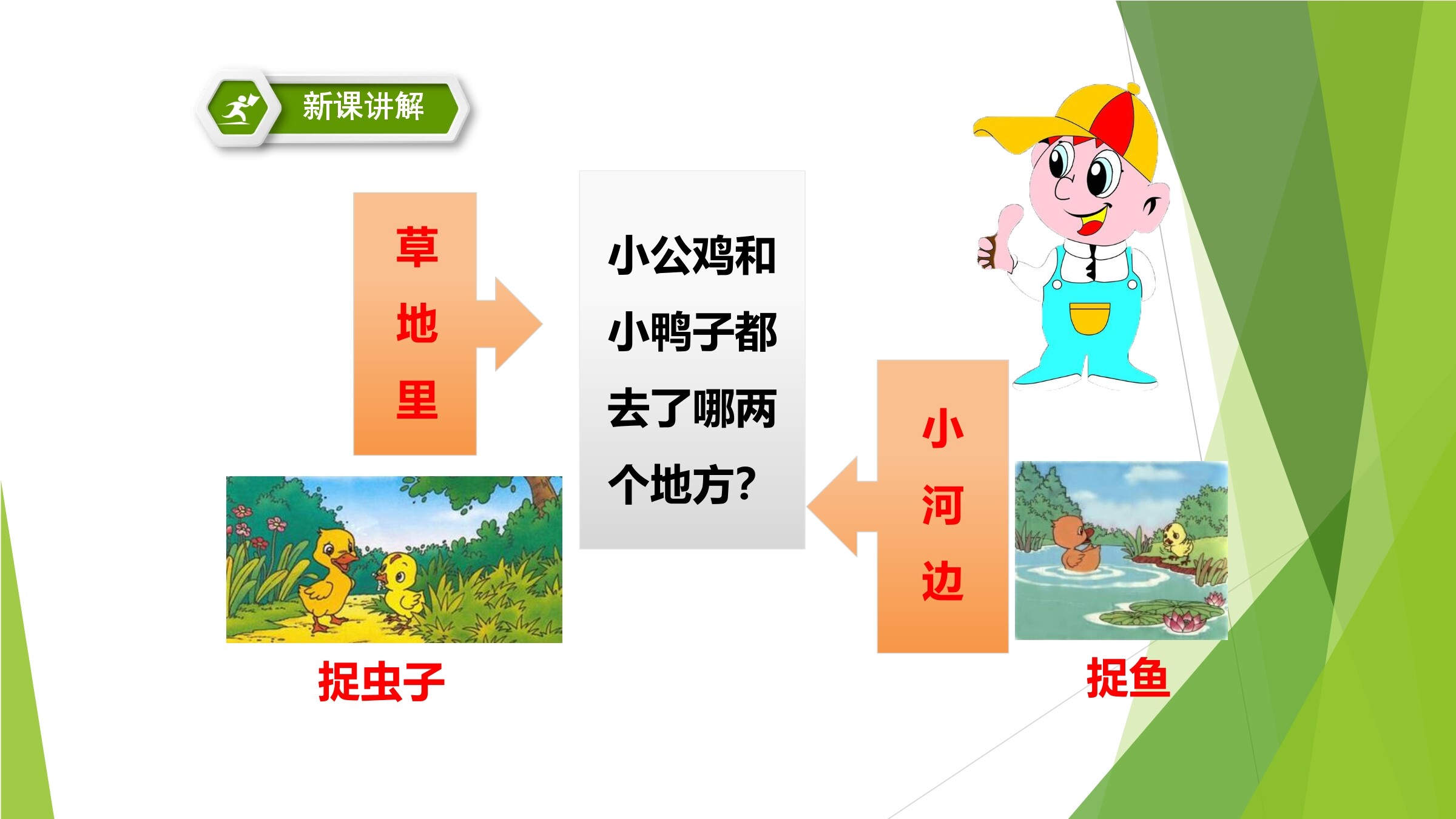 新课讲解

草地里

小公鸡和小鸭子都去了哪两个地方？

小河边

捉虫子

捉鱼